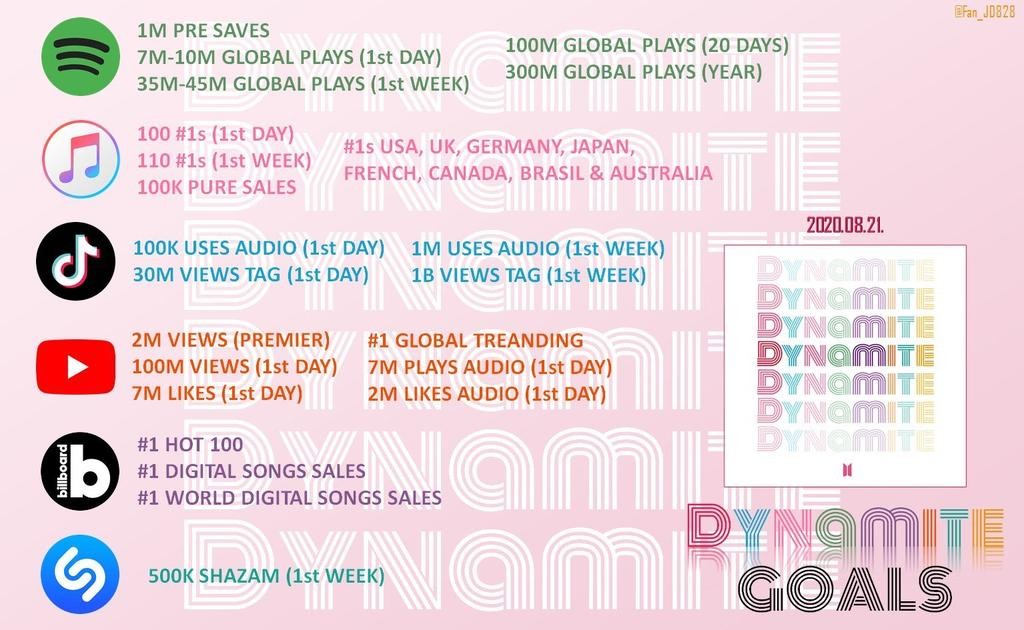 @Fan_JD828

1M PRE SAVES
7M-10M GLOBAL PLAYS (1st DAY)
35M-45M GLOBAL PLAYS (1st WEEK)

100M GLOBAL PLAYS (20 DAYS)
300M GLOBAL PLAYS (YEAR)

100 #1s (1st DAY)
110 #1s (1st WEEK)
100K PURE SALES

#1s USA, UK, GERMANY, JAPAN, FRENCH, CANADA, BRASIL & AUSTRALIA

100K USES AUDIO (1st DAY)
30M VIEWS TAG (1st DAY)

1M USES AUDIO (1st WEEK)
1B VIEWS TAG (1st WEEK)

2M VIEWS (PREMIER)
100M VIEWS (1st DAY)
7M LIKES (1st DAY)

#1 GLOBAL TREANDING
7M PLAYS AUDIO (1st DAY)
2M LIKES AUDIO (1st DAY)

billboard

#1 HOT 100
#1 DIGITAL SONGS SALES
#1 WORLD DIGITAL SONGS SALES

500K SHAZAM (1st WEEK)

2020.08.21.

DYNAMITE
DYNAMITE
DYNAMITE
DYNAMITE
DYNAMITE
DYNAMITE
DYNAMITE

DYNAMITE
GOALS